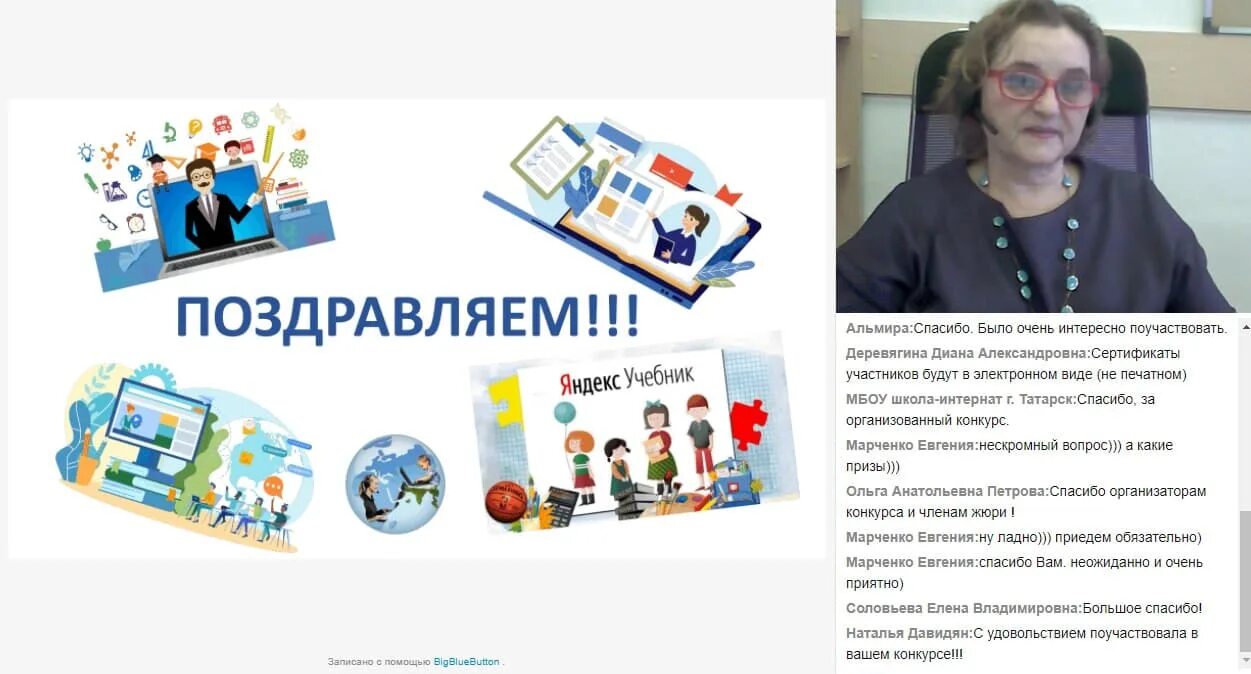 ПОЗДРАВЛЯЕМ!!!

Яндекс Учебник

Записано с помощью BigBlueButton .

Альмира:Спасибо. Было очень интересно поучаствовать.

Деревягина Диана Александровна:Сертификаты участников будут в электронном виде (не печатном)

МБОУ школа-интернат г. Татарск:Спасибо, за организованный конкурс.

Марченко Евгения:нескромный вопрос))) а какие призы)))

Ольга Анатольевна Петрова:Спасибо организаторам конкурса и членам жюри !

Марченко Евгения:ну ладно))) приедем обязательно)

Марченко Евгения:спасибо Вам. неожиданно и очень приятно)

Соловьева Елена Владимировна:Большое спасибо!

Наталья Давидян:С удовольствием поучаствовала в вашем конкурсе!!!